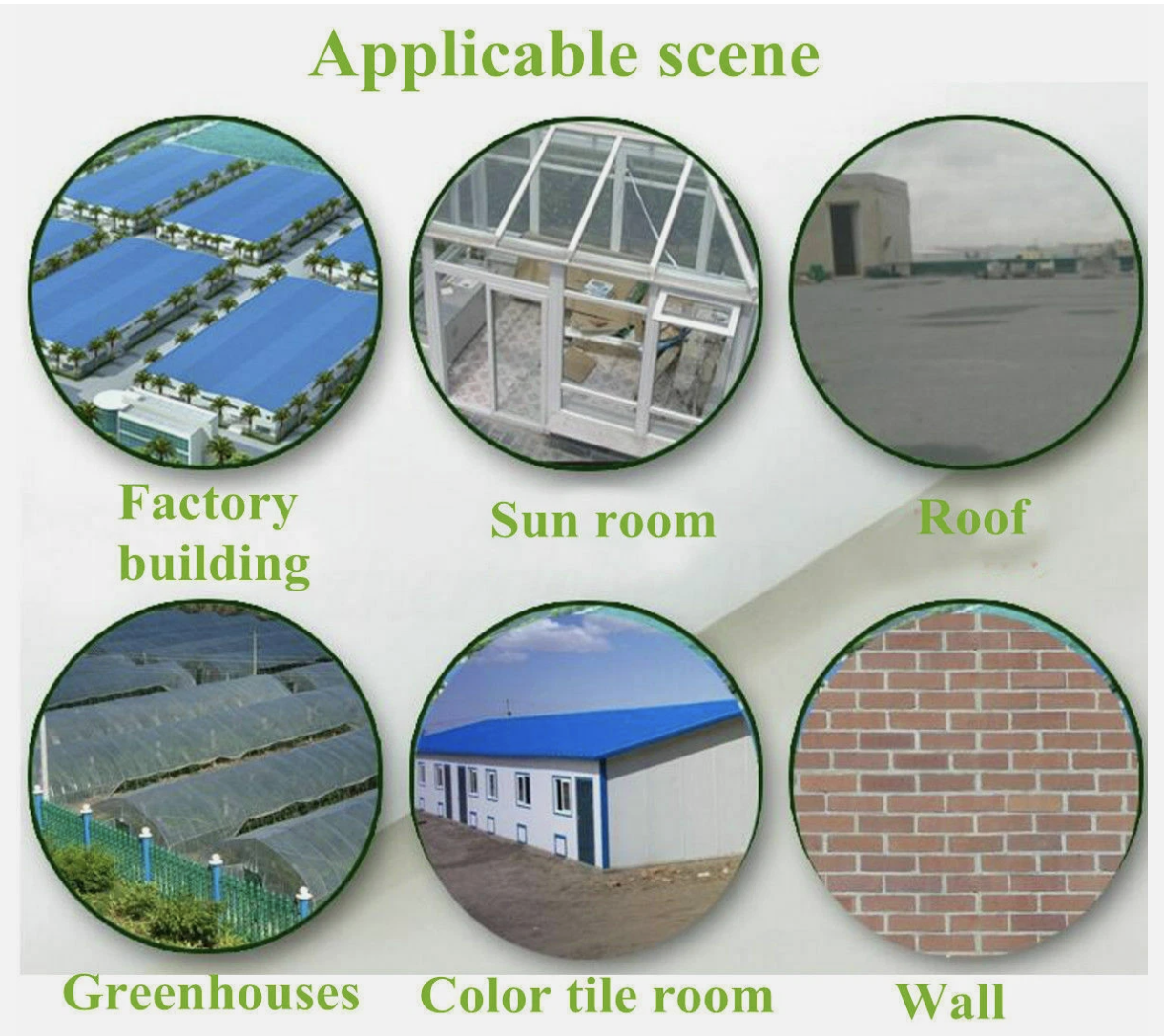 Applicable scene

Factory building

Sun room

Roof

Greenhouses

Color tile room

Wall